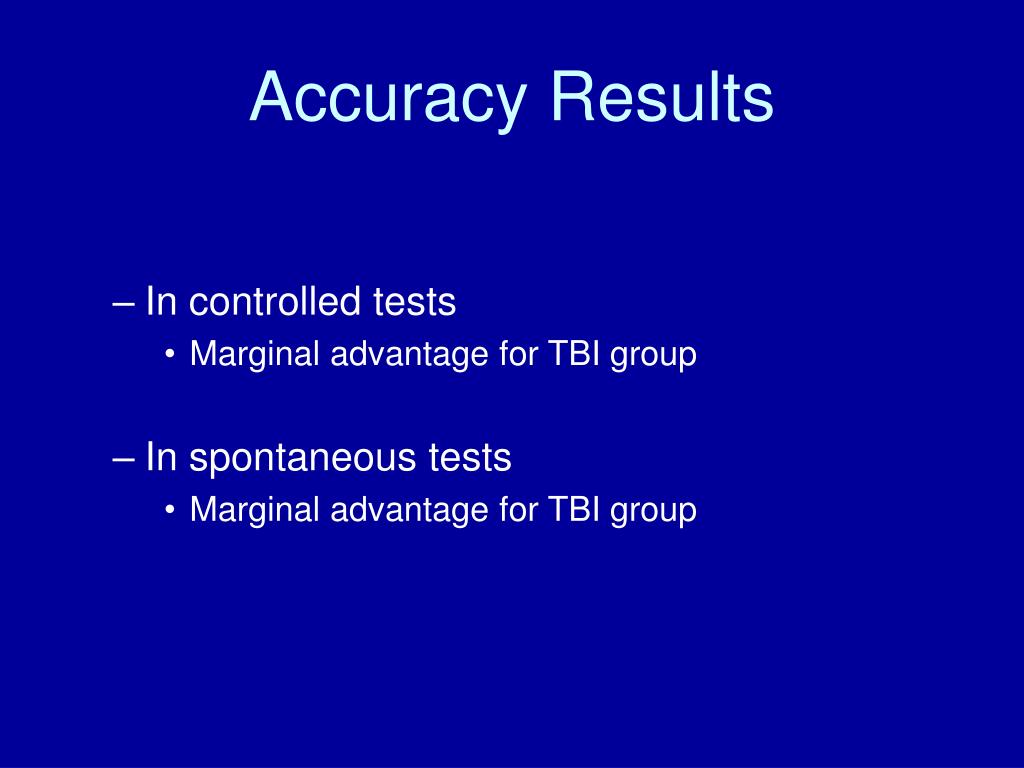 Accuracy Results

– In controlled tests
• Marginal advantage for TBI group

– In spontaneous tests
• Marginal advantage for TBI group